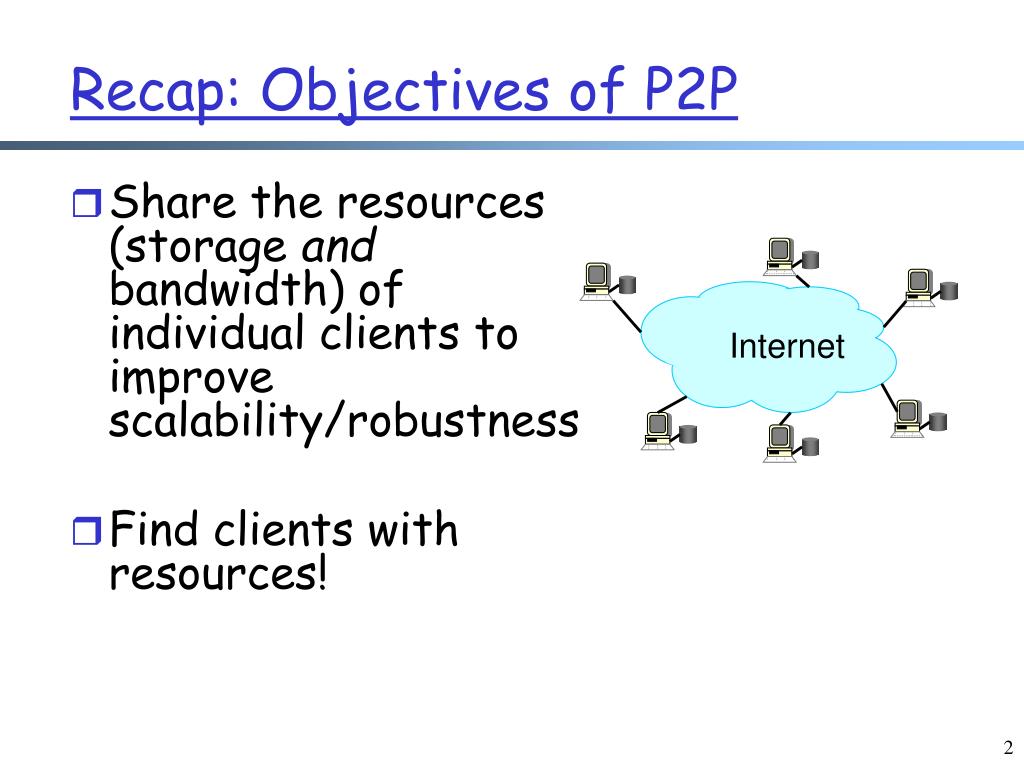 Recap: Objectives of P2P

Share the resources (storage and bandwidth) of individual clients to improve scalability/robustness

Find clients with resources!

Internet

2